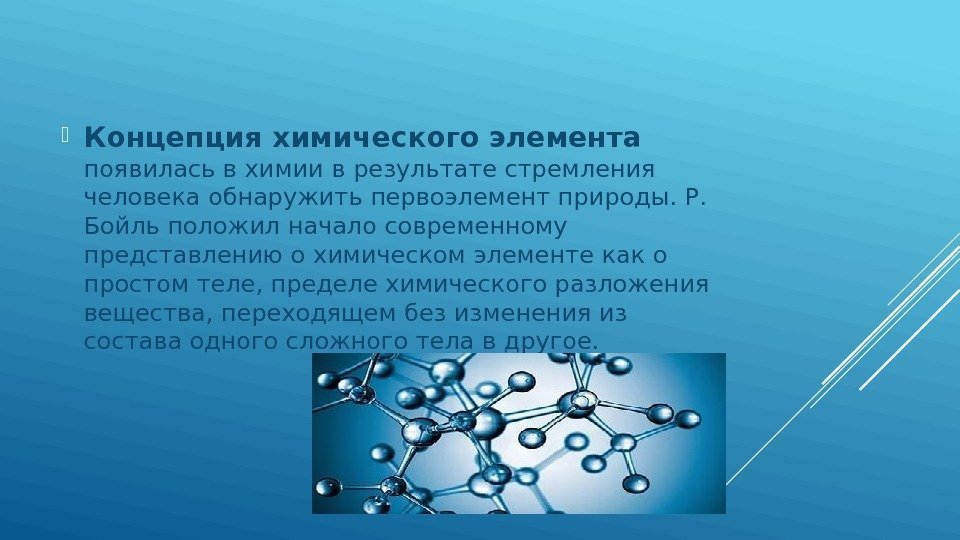 Концепция химического элемента появилась в химии в результате стремления человека обнаружить первоэлемент природы. Р. Бойль положил начало современному представлению о химическом элементе как о простом теле, пределе химического разложения вещества, переходящем без изменения из состава одного сложного тела в другое.